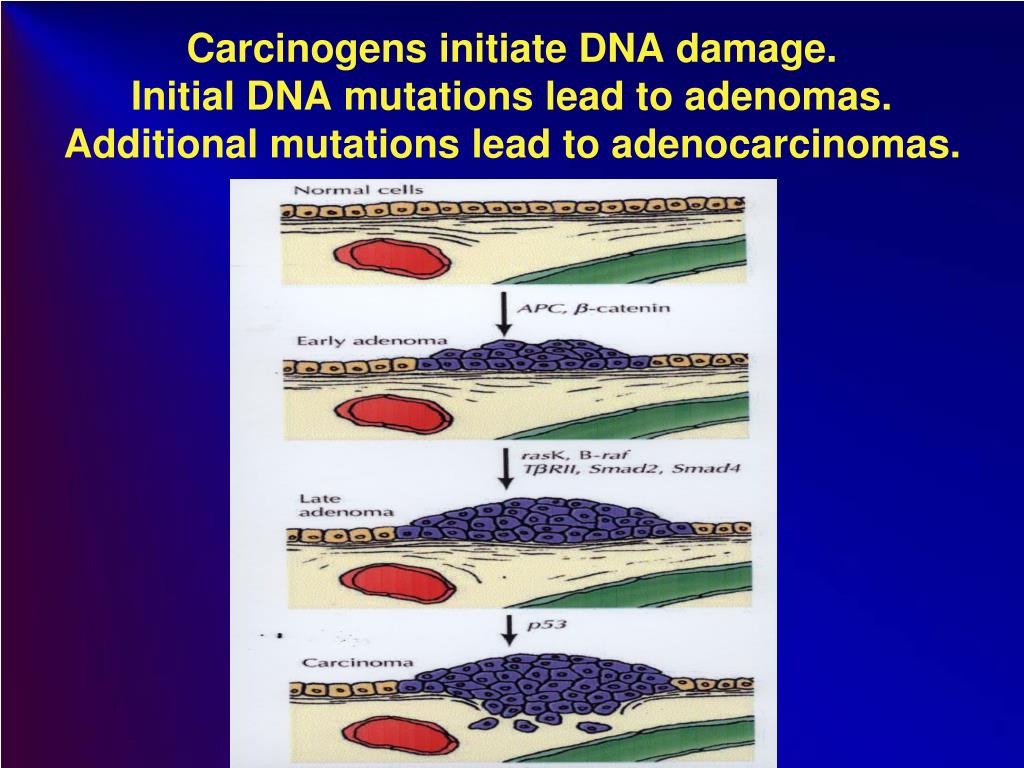 Carcinogens initiate DNA damage.
Initial DNA mutations lead to adenomas.
Additional mutations lead to adenocarcinomas.

Normal cells

APC, $\beta$-catenin

Early adenoma

rasK, B-raf
T$\beta$RII, Smad2, Smad4

Late adenoma

p53

Carcinoma